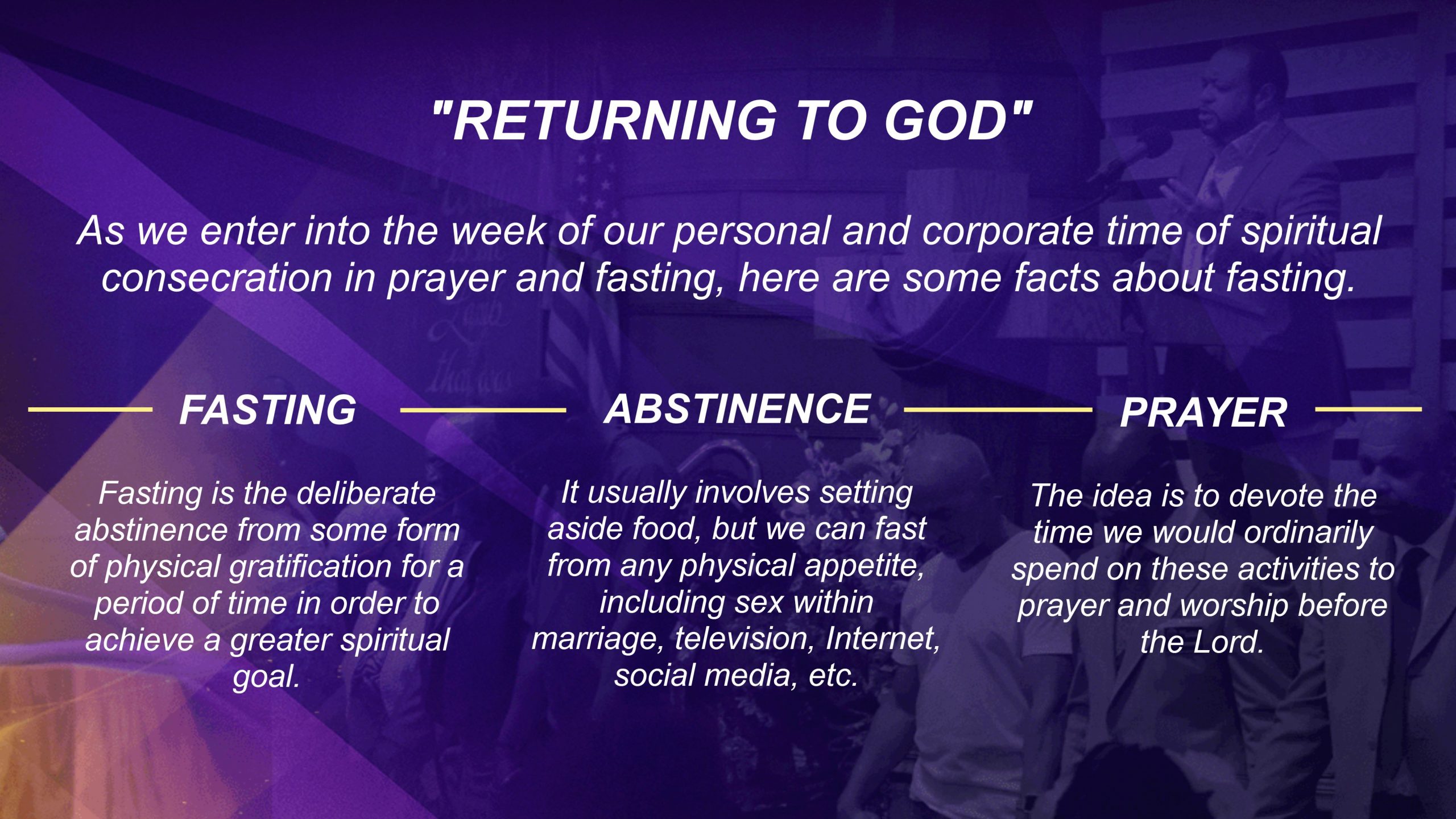 "RETURNING TO GOD"

As we enter into the week of our personal and corporate time of spiritual consecration in prayer and fasting, here are some facts about fasting.

FASTING

Fasting is the deliberate abstinence from some form of physical gratification for a period of time in order to achieve a greater spiritual goal.

ABSTINENCE

It usually involves setting aside food, but we can fast from any physical appetite, including sex within marriage, television, Internet, social media, etc.

PRAYER

The idea is to devote the time we would ordinarily spend on these activities to prayer and worship before the Lord.